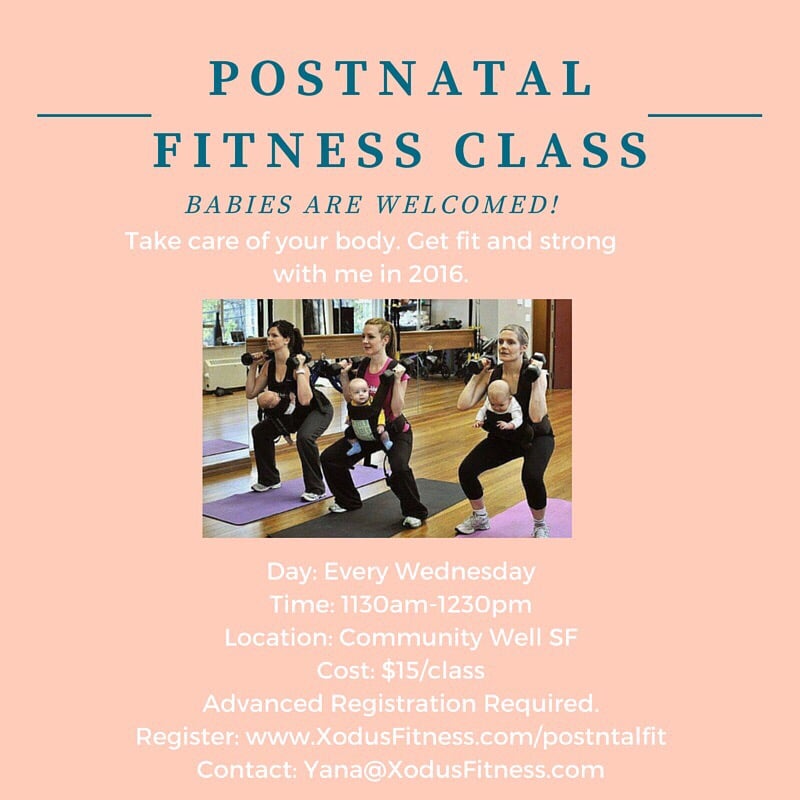 POSTNATAL
FITNESS CLASS

BABIES ARE WELCOMED!

Take care of your body. Get fit and strong with me in 2016.

Day: Every Wednesday
Time: 1130am-1230pm
Location: Community Well SF
Cost: $15/class
Advanced Registration Required.
Register: www.XodusFitness.com/postntalfit
Contact: Yana@XodusFitness.com